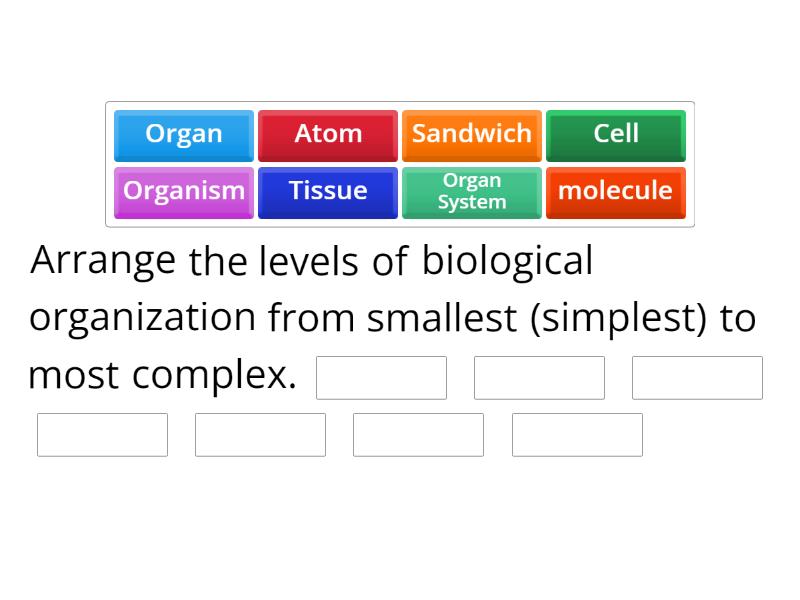 Organ
Atom
Sandwich
Cell
Organism
Tissue
Organ System
molecule

Arrange the levels of biological organization from smallest (simplest) to most complex.